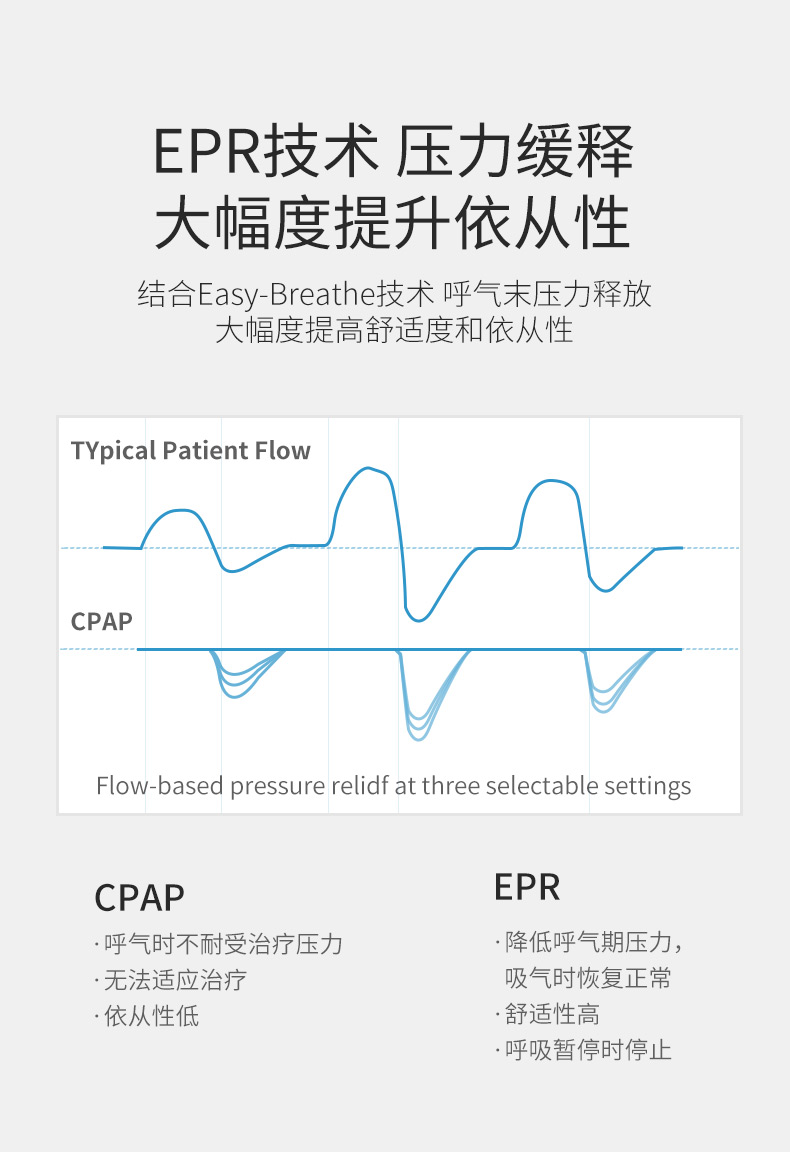 EPR技术 压力缓释
大幅度提升依从性

结合Easy-Breathe技术 呼气末压力释放
大幅度提高舒适度和依从性

TYpical Patient Flow

CPAP

Flow-based pressure relidf at three selectable settings

CPAP

· 呼气时不耐受治疗压力
· 无法适应治疗
· 依从性低

EPR

· 降低呼气期压力，吸气时恢复正常
· 舒适性高
· 呼吸暂停时停止